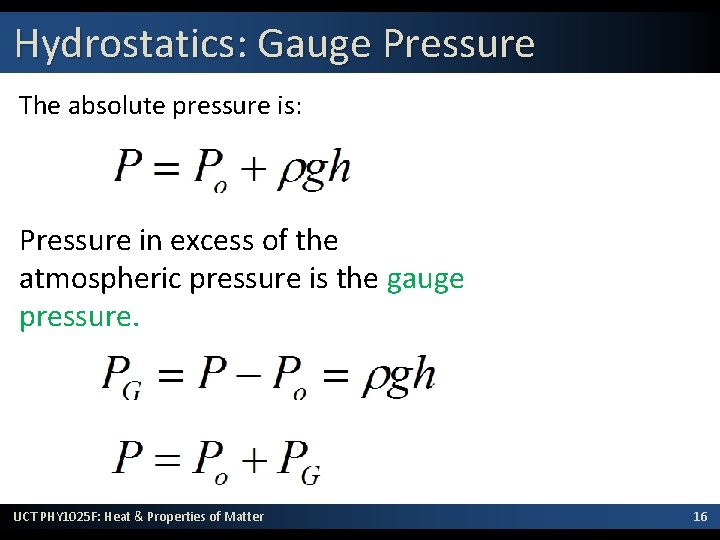 Hydrostatics: Gauge Pressure

The absolute pressure is:

$P = P_o + \rho g h$

Pressure in excess of the atmospheric pressure is the gauge pressure.

$P_G = P - P_o = \rho g h$

$P = P_o + P_G$

UCT PHY1025F: Heat & Properties of Matter

16